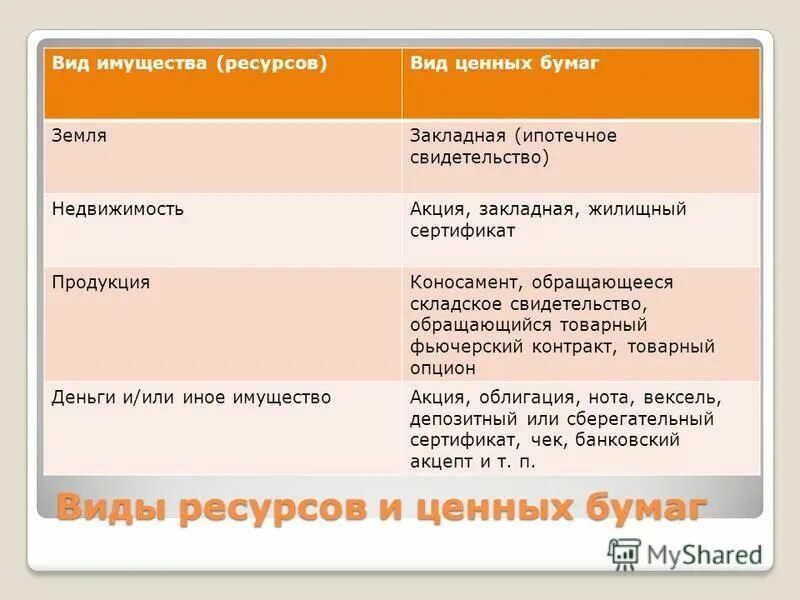 | Вид имущества (ресурсов) | Вид ценных бумаг |
|---|---|
| Земля | Закладная (ипотечное свидетельство) |
| Недвижимость | Акция, закладная, жилищный сертификат |
| Продукция | Коносамент, обращающееся складское свидетельство, обращающийся товарный фьючерский контракт, товарный опцион |
| Деньги и/или иное имущество | Акция, облигация, нота, вексель, депозитный или сберегательный сертификат, чек, банковский акцепт и т. п. |

Виды ресурсов и ценных бумаг

MyShared